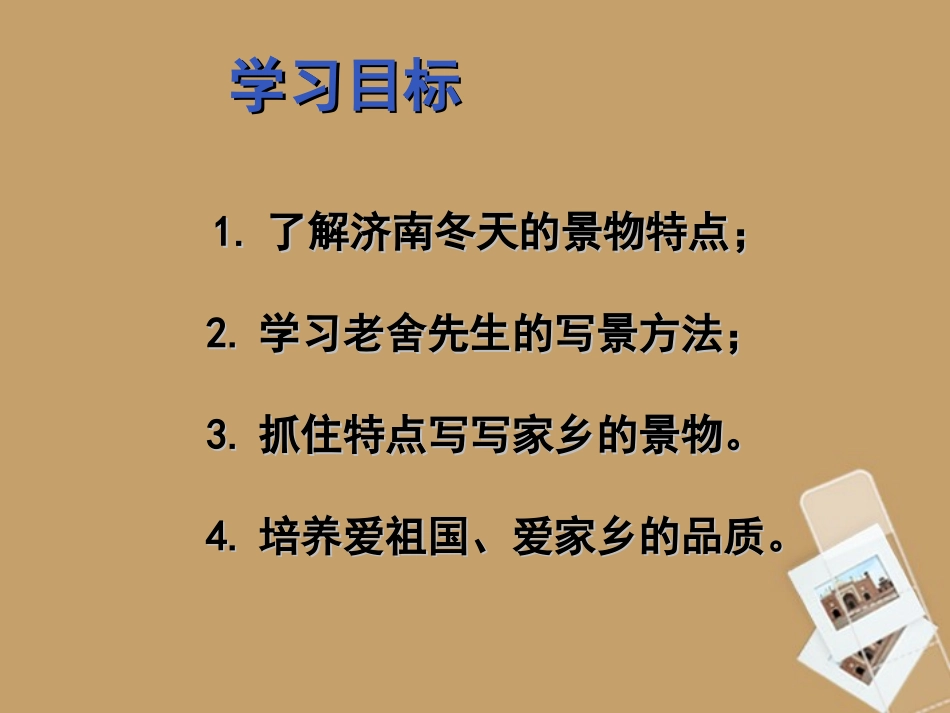 学习目标

1. 了解济南冬天的景物特点；

2. 学习老舍先生的写景方法；

3. 抓住特点写写家乡的景物。

4. 培养爱祖国、爱家乡的品质。